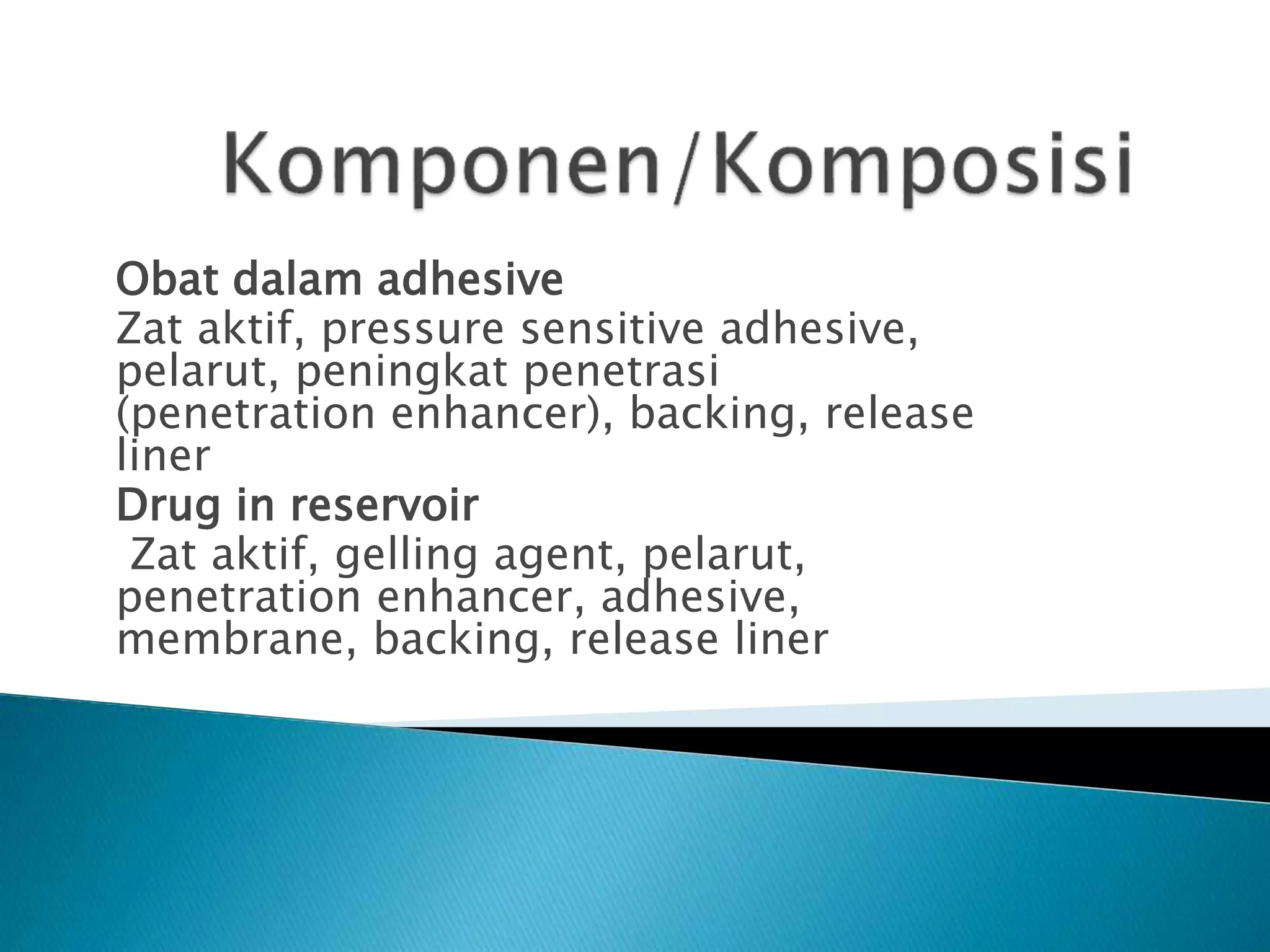 Komponen/Komposisi

Obat dalam adhesive

Zat aktif, pressure sensitive adhesive, pelarut, peningkat penetrasi (penetration enhancer), backing, release liner

Drug in reservoir

Zat aktif, gelling agent, pelarut, penetration enhancer, adhesive, membrane, backing, release liner